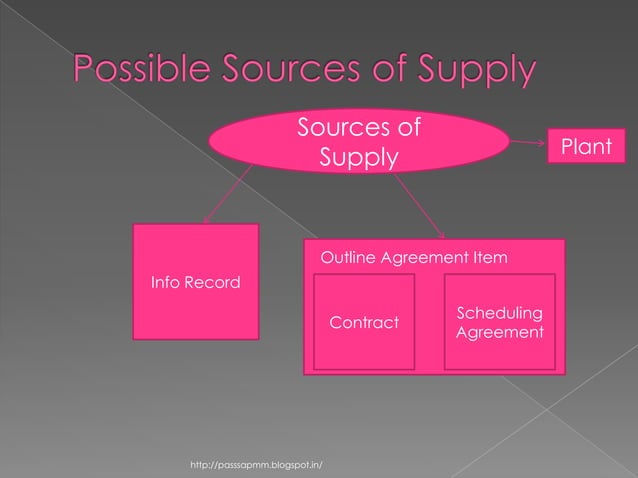 Possible Sources of Supply

Sources of Supply

Plant

Info Record

Outline Agreement Item

Contract

Scheduling Agreement

http://passsapmm.blogspot.in/